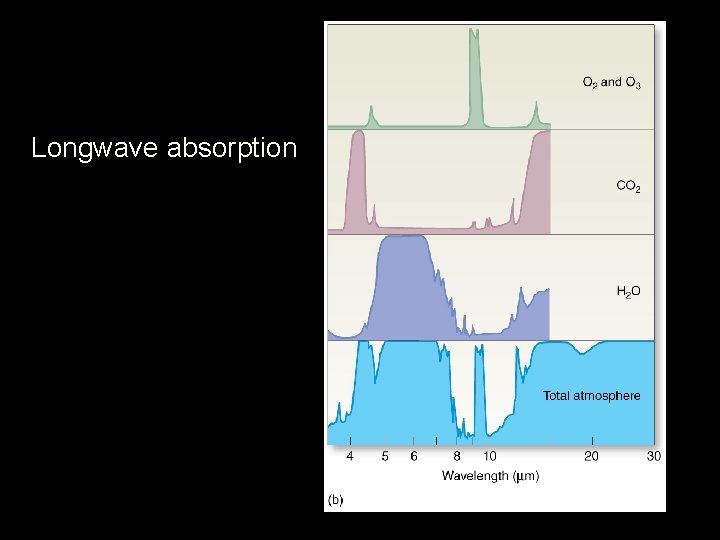 Longwave absorption

$O_2$ and $O_3$

$CO_2$

$H_2O$

Total atmosphere

4 5 6 8 10 20 30

Wavelength (μm)

(b)